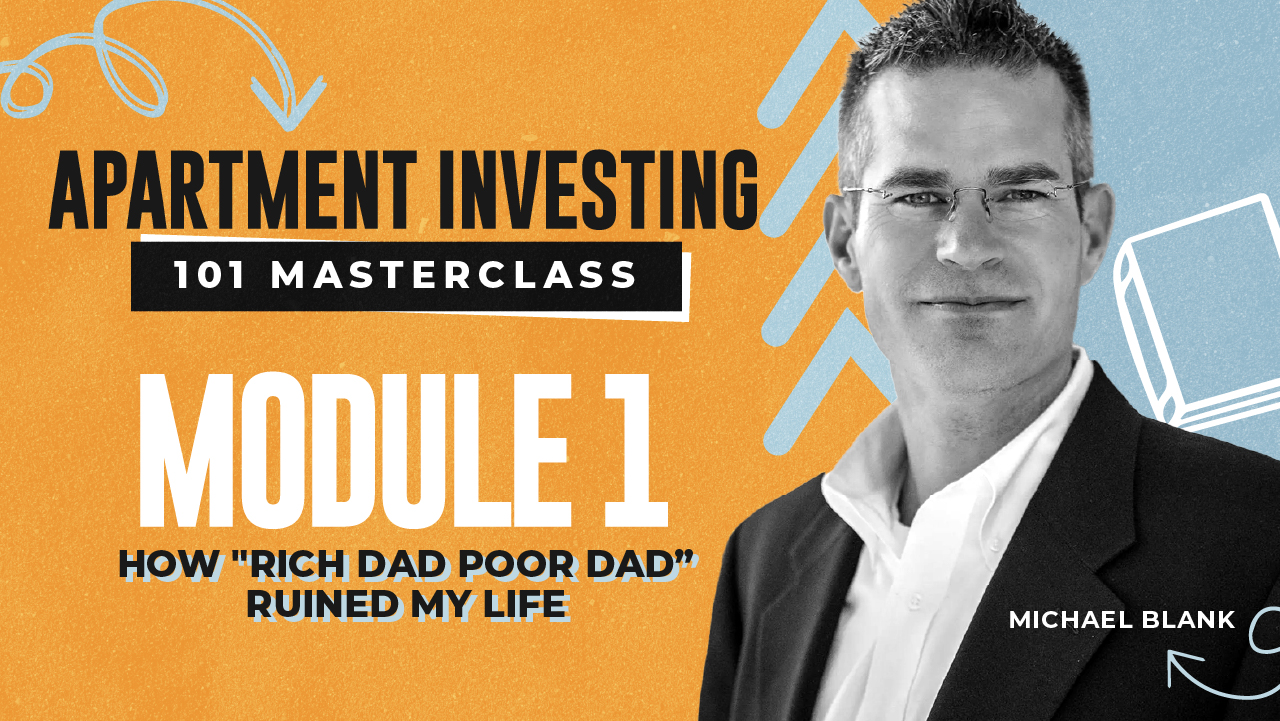 APARTMENT INVESTING
101 MASTERCLASS

MODULE 1

HOW "RICH DAD POOR DAD" RUINED MY LIFE

MICHAEL BLANK